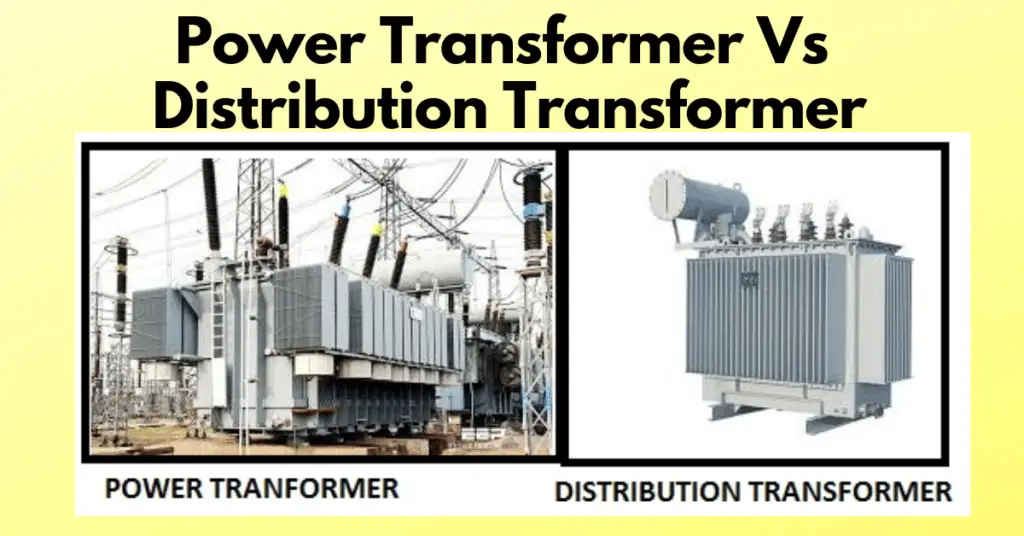 Power Transformer Vs Distribution Transformer

POWER TRANFORMER

DISTRIBUTION TRANSFORMER